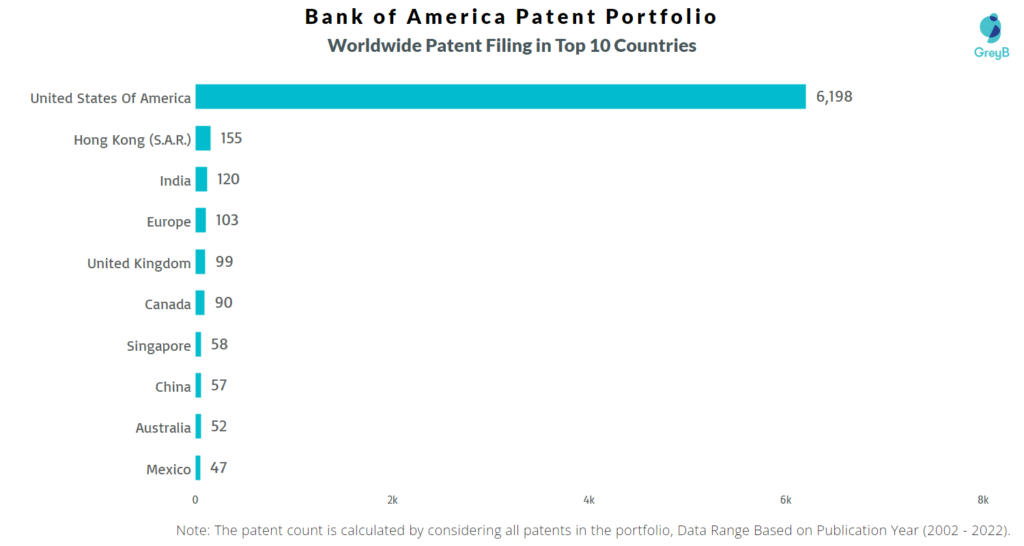 Bank of America Patent Portfolio
Worldwide Patent Filing in Top 10 Countries

GreyB

United States Of America 6,198
Hong Kong (S.A.R.) 155
India 120
Europe 103
United Kingdom 99
Canada 90
Singapore 58
China 57
Australia 52
Mexico 47

0 2k 4k 6k 8k

Note: The patent count is calculated by considering all patents in the portfolio, Data Range Based on Publication Year (2002 - 2022).